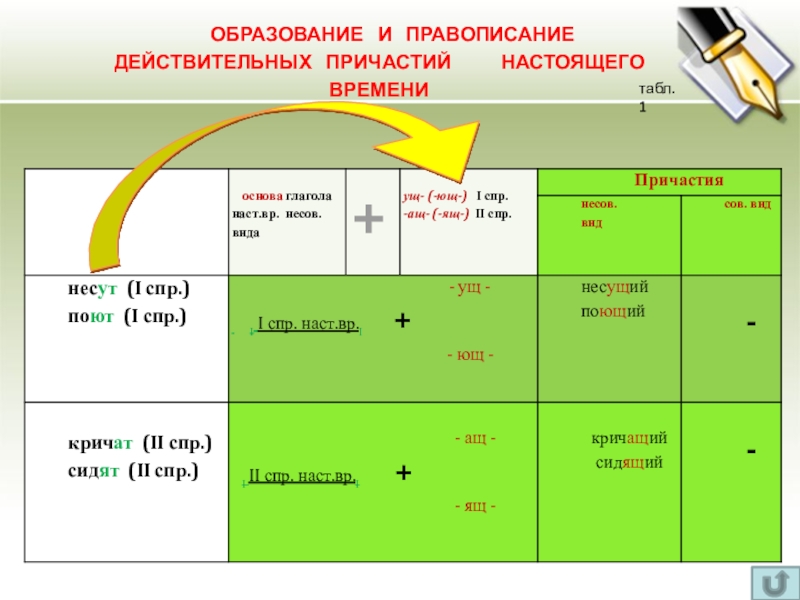 ОБРАЗОВАНИЕ И ПРАВОПИСАНИЕ ДЕЙСТВИТЕЛЬНЫХ ПРИЧАСТИЙ НАСТОЯЩЕГО ВРЕМЕНИ

табл. 1

| | основа глагола наст.вр. несов. вида | + | ущ- (-ющ-) I спр. -ащ- (-ящ-) II спр. | Причастия несов. вид | Причастия сов. вид |
|---|---|---|---|---|---|
| несут (I спр.) поют (I спр.) | I спр. наст.вр. | + | - ущ - - ющ - | несущий поющий | - |
| кричат (II спр.) сидят (II спр.) | II спр. наст.вр. | + | - ащ - - ящ - | кричащий сидящий | - |